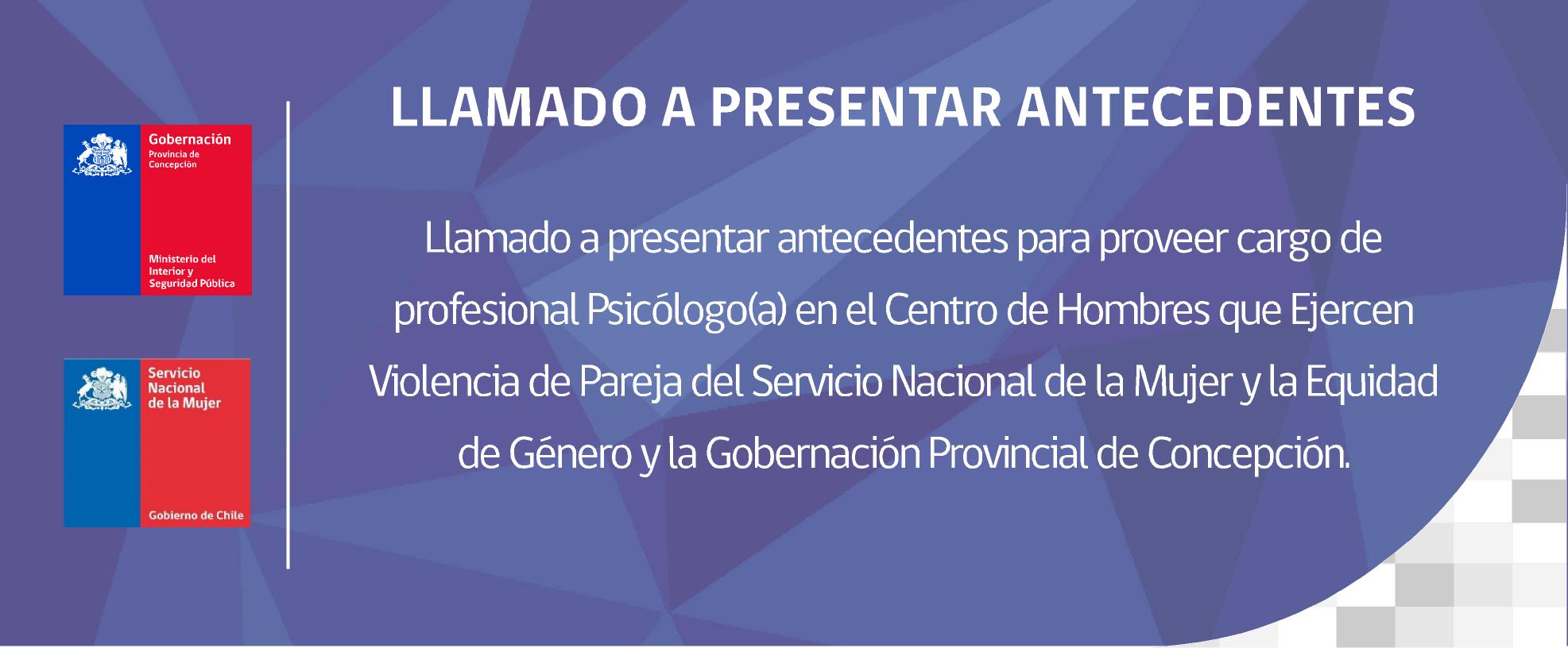 Gobernación
Provincia de Concepción

Ministerio del Interior y Seguridad Pública

Servicio Nacional de la Mujer

Gobierno de Chile

LLAMADO A PRESENTAR ANTECEDENTES

Llamado a presentar antecedentes para proveer cargo de profesional Psicólogo(a) en el Centro de Hombres que Ejercen Violencia de Pareja del Servicio Nacional de la Mujer y la Equidad de Género y la Gobernación Provincial de Concepción.